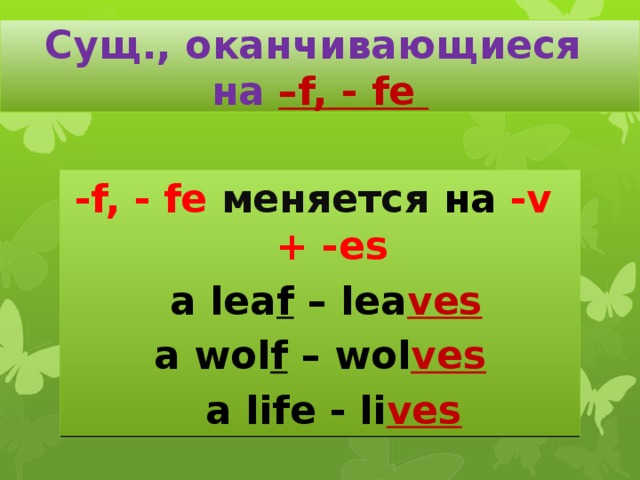 Сущ., оканчивающиеся на –f, - fe

-f, - fe меняется на -v + -es

a leaf – leaves

a wolf – wolves

a life - lives